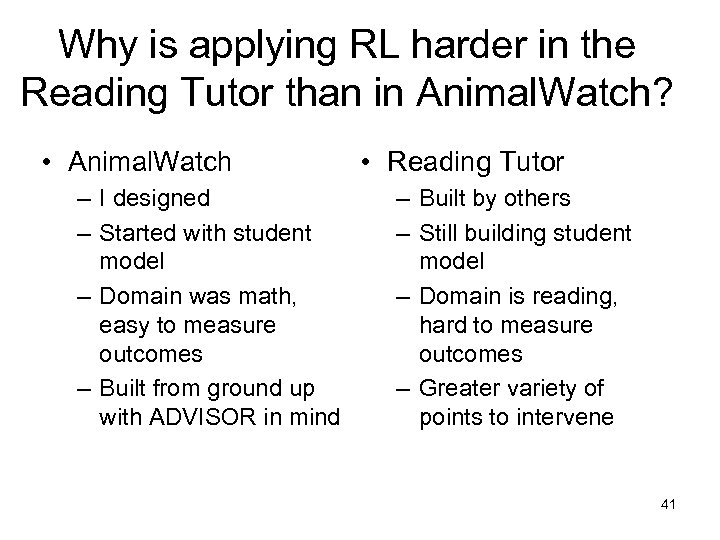 Why is applying RL harder in the Reading Tutor than in AnimalWatch?

• AnimalWatch
 – I designed
 – Started with student model
 – Domain was math, easy to measure outcomes
 – Built from ground up with ADVISOR in mind

• Reading Tutor
 – Built by others
 – Still building student model
 – Domain is reading, hard to measure outcomes
 – Greater variety of points to intervene

41